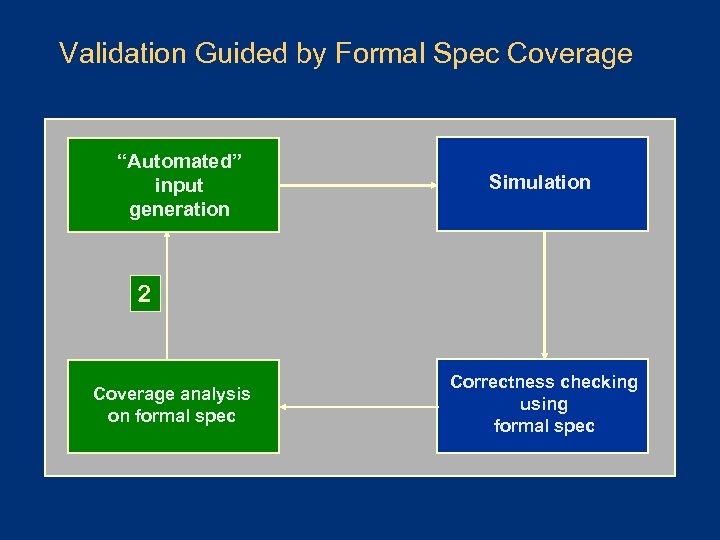 Validation Guided by Formal Spec Coverage

“Automated” input generation

Simulation

2

Coverage analysis on formal spec

Correctness checking using formal spec